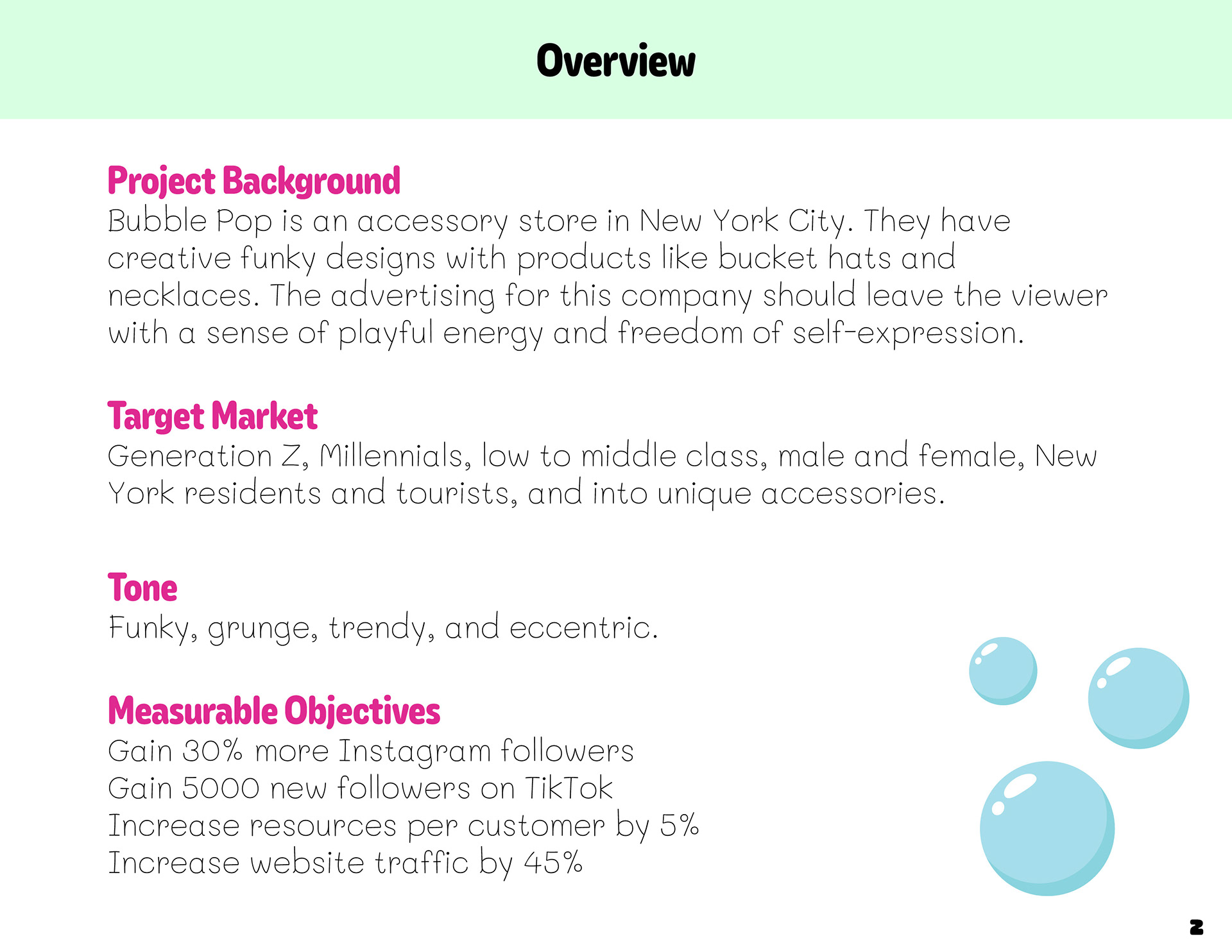 Overview

Project Background
Bubble Pop is an accessory store in New York City. They have creative funky designs with products like bucket hats and necklaces. The advertising for this company should leave the viewer with a sense of playful energy and freedom of self-expression.

Target Market
Generation Z, Millennials, low to middle class, male and female, New York residents and tourists, and into unique accessories.

Tone
Funky, grunge, trendy, and eccentric.

Measurable Objectives
Gain 30% more Instagram followers
Gain 5000 new followers on TikTok
Increase resources per customer by 5%
Increase website traffic by 45%

2